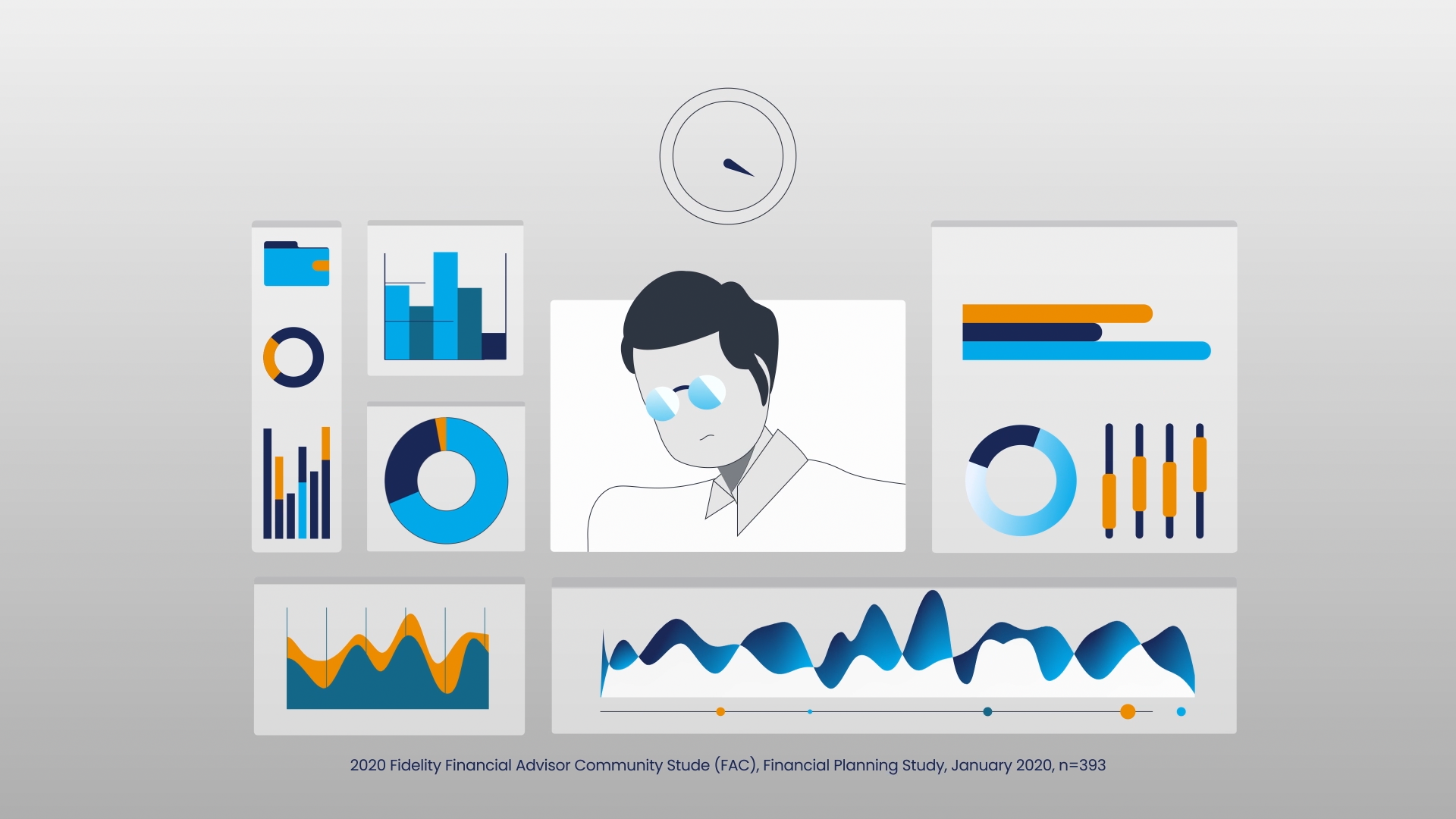 2020 Fidelity Financial Advisor Community Stude (FAC), Financial Planning Study, January 2020, n=393